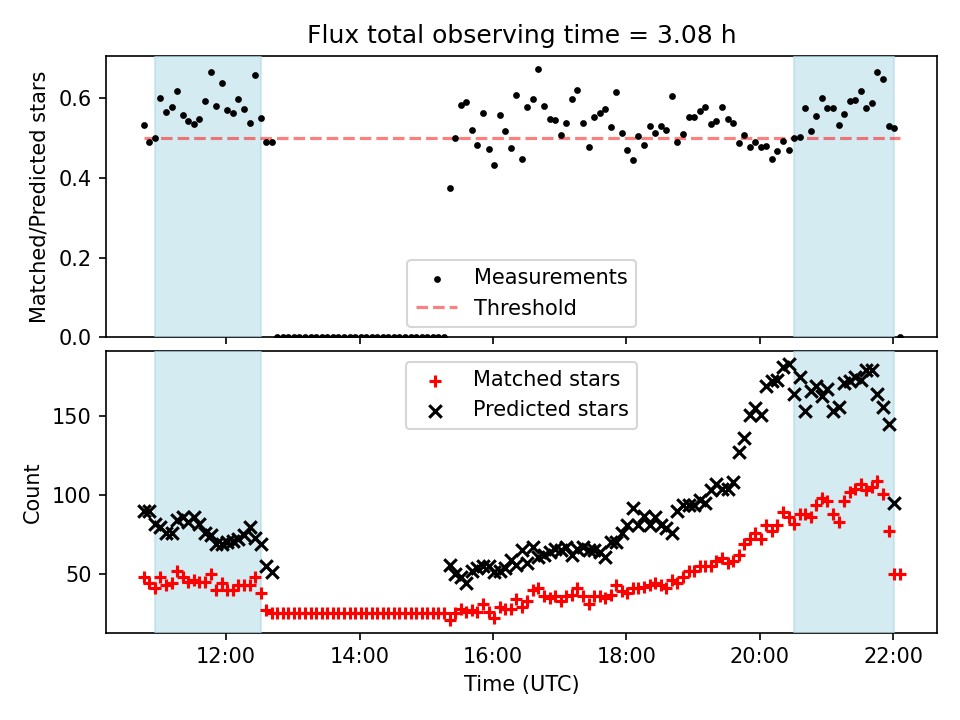 Flux total observing time = 3.08 h

Matched/Predicted stars

0.6
0.4
0.2
0.0

Measurements
Threshold

Matched stars
Predicted stars

Count

150
100
50

12:00
14:00
16:00
18:00
20:00
22:00

Time (UTC)